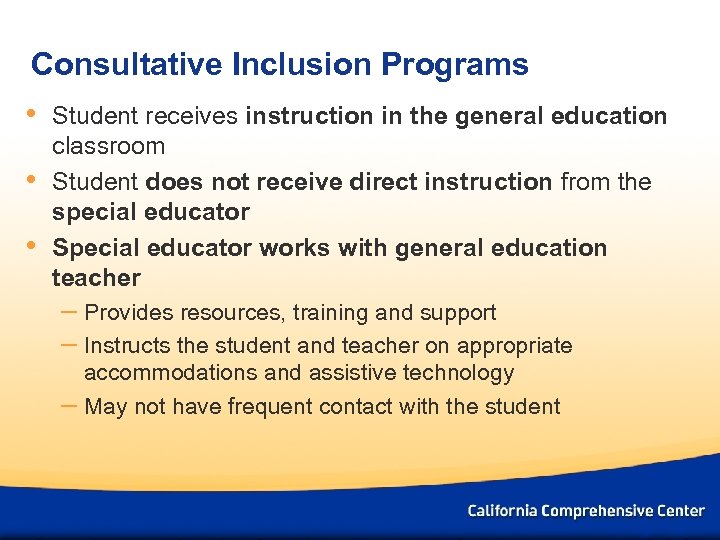 Consultative Inclusion Programs

• Student receives instruction in the general education classroom
• Student does not receive direct instruction from the special educator
• Special educator works with general education teacher
– Provides resources, training and support
– Instructs the student and teacher on appropriate accommodations and assistive technology
– May not have frequent contact with the student

California Comprehensive Center